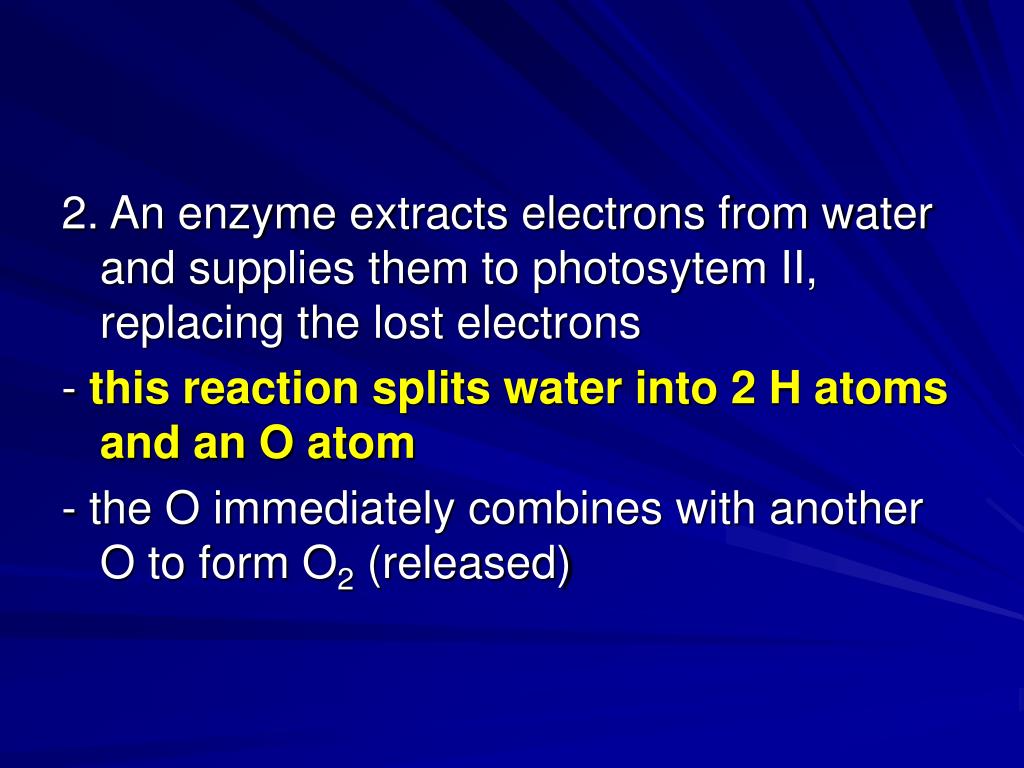 2. An enzyme extracts electrons from water and supplies them to photosytem II, replacing the lost electrons

- this reaction splits water into 2 H atoms and an O atom

- the O immediately combines with another O to form $O_2$ (released)